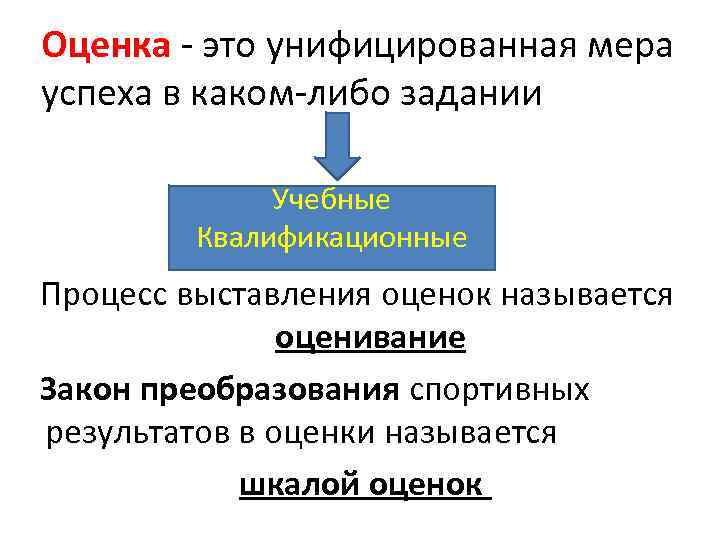 Оценка - это унифицированная мера успеха в каком-либо задании

Учебные
Квалификационные

Процесс выставления оценок называется оценивание

Закон преобразования спортивных результатов в оценки называется

шкалой оценок